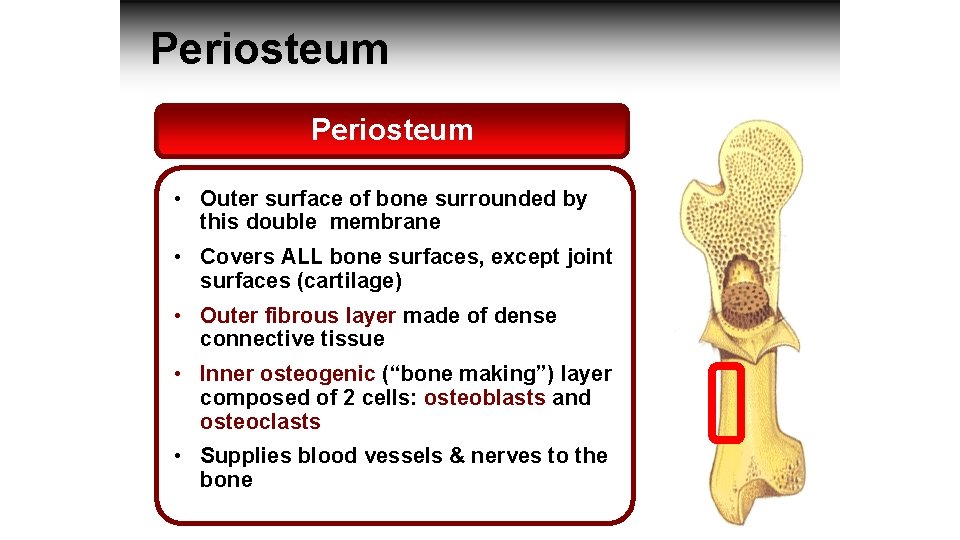 Periosteum

Periosteum

• Outer surface of bone surrounded by this double membrane

• Covers ALL bone surfaces, except joint surfaces (cartilage)

• Outer fibrous layer made of dense connective tissue

• Inner osteogenic (“bone making”) layer composed of 2 cells: osteoblasts and osteoclasts

• Supplies blood vessels & nerves to the bone